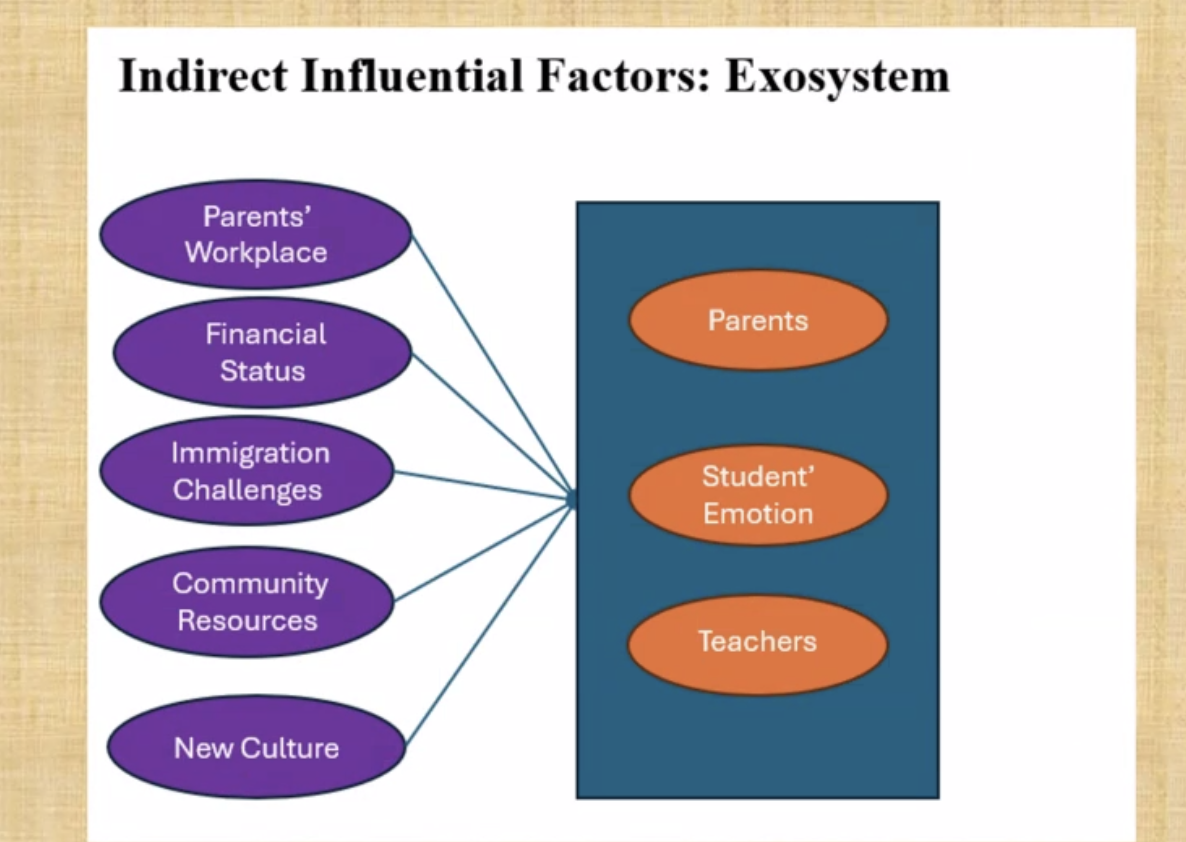 Indirect Influential Factors: Exosystem

Parents' Workplace

Financial Status

Immigration Challenges

Community Resources

New Culture

Parents

Student' Emotion

Teachers